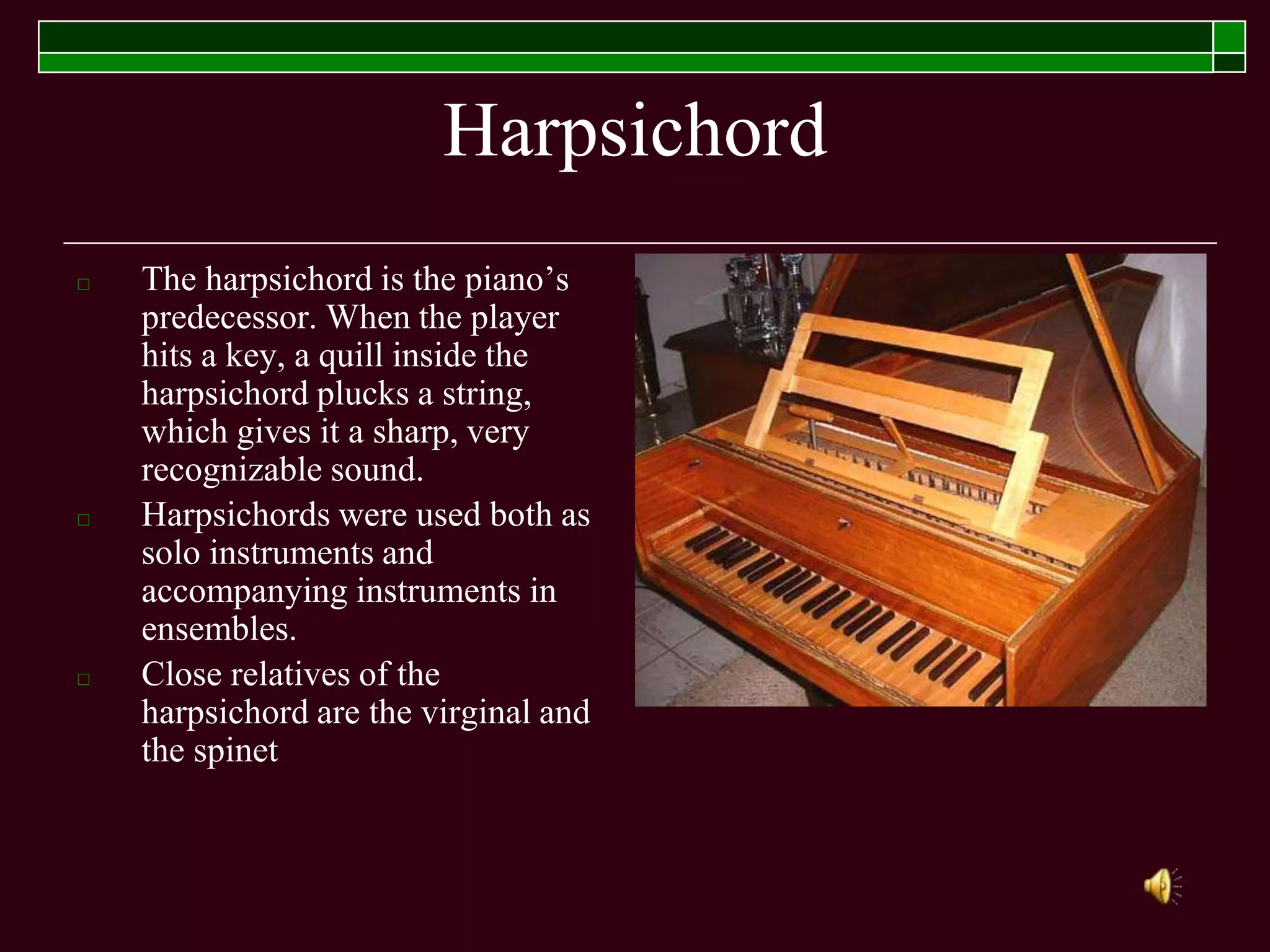 Harpsichord

□ The harpsichord is the piano’s predecessor. When the player hits a key, a quill inside the harpsichord plucks a string, which gives it a sharp, very recognizable sound.

□ Harpsichords were used both as solo instruments and accompanying instruments in ensembles.

□ Close relatives of the harpsichord are the virginal and the spinet